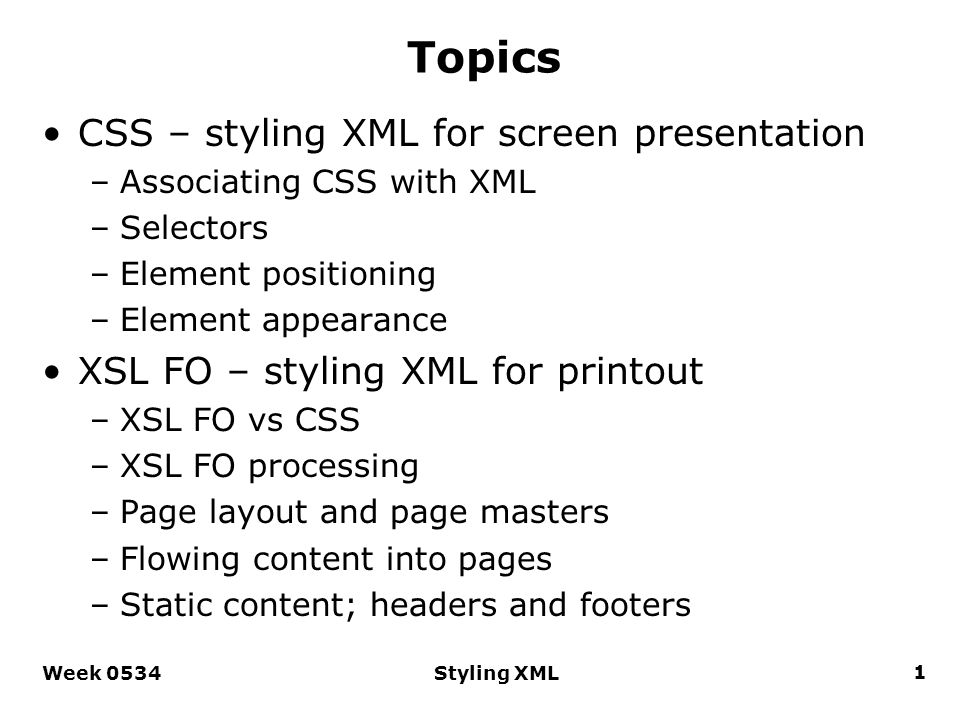 Topics

• CSS – styling XML for screen presentation
– Associating CSS with XML
– Selectors
– Element positioning
– Element appearance

• XSL FO – styling XML for printout
– XSL FO vs CSS
– XSL FO processing
– Page layout and page masters
– Flowing content into pages
– Static content; headers and footers

Week 0534 Styling XML 1